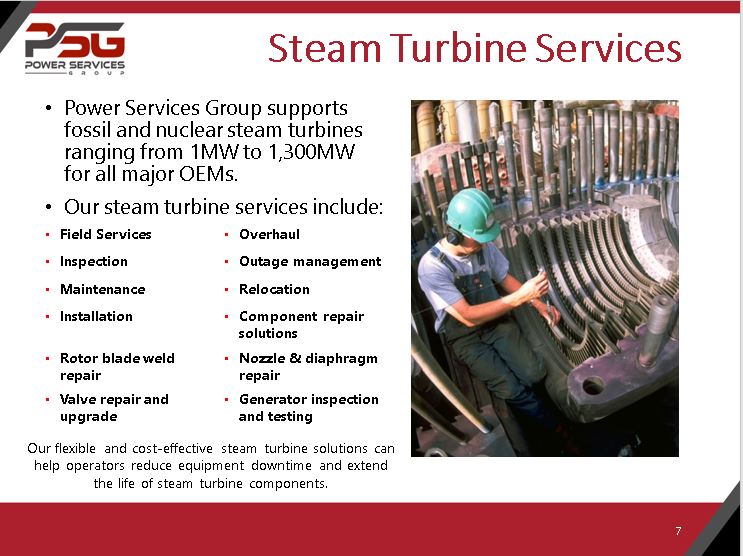 PSG
POWER SERVICES
GROUP

Steam Turbine Services

• Power Services Group supports fossil and nuclear steam turbines ranging from 1MW to 1,300MW for all major OEMs.

• Our steam turbine services include:

▪ Field Services
▪ Inspection
▪ Maintenance
▪ Installation
▪ Rotor blade weld repair
▪ Valve repair and upgrade

▪ Overhaul
▪ Outage management
▪ Relocation
▪ Component repair solutions
▪ Nozzle & diaphragm repair
▪ Generator inspection and testing

Our flexible and cost-effective steam turbine solutions can help operators reduce equipment downtime and extend the life of steam turbine components.

7